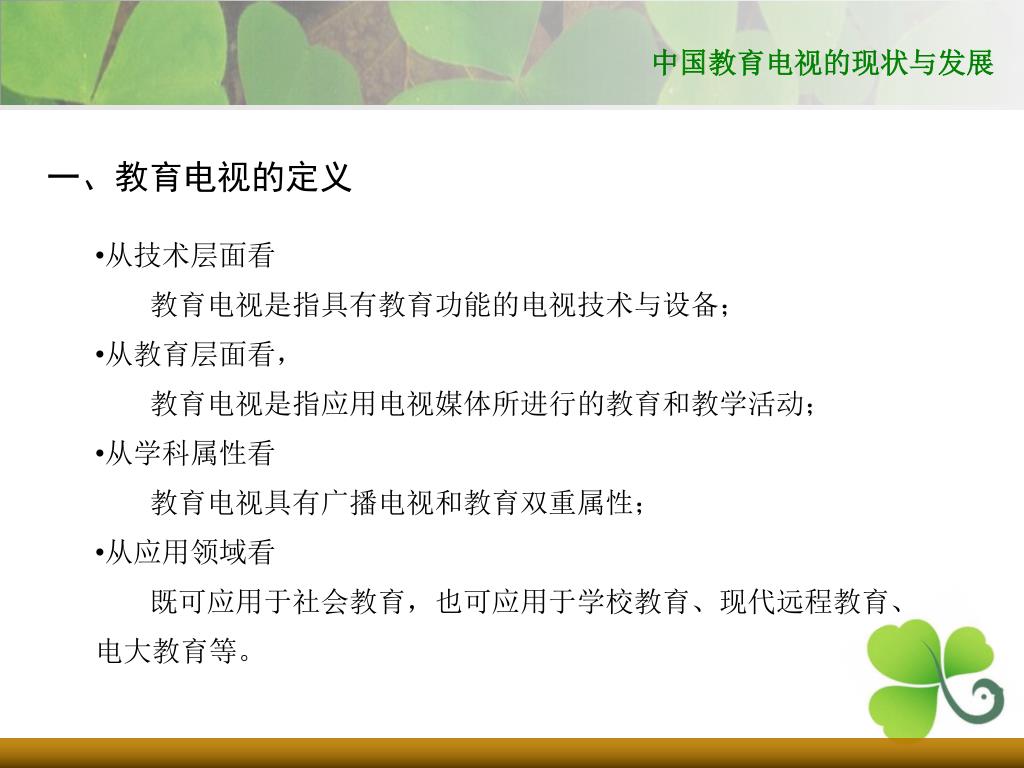 中国教育电视的现状与发展

一、教育电视的定义

•从技术层面看

教育电视是指具有教育功能的电视技术与设备；

•从教育层面看，

教育电视是指应用电视媒体所进行的教育和教学活动；

•从学科属性看

教育电视具有广播电视和教育双重属性；

•从应用领域看

既可应用于社会教育，也可应用于学校教育、现代远程教育、电大教育等。